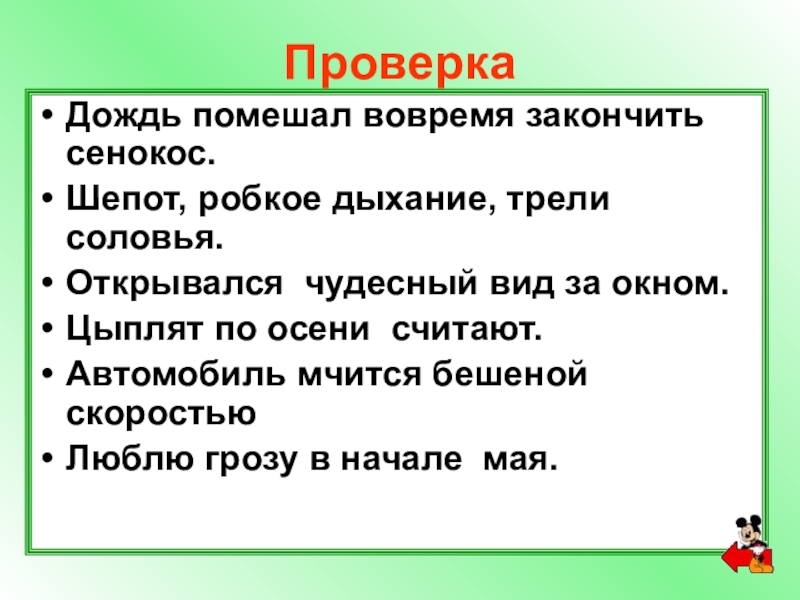 Проверка

• Дождь помешал вовремя закончить сенокос.
• Шепот, робкое дыхание, трели соловья.
• Открывался чудесный вид за окном.
• Цыплят по осени считают.
• Автомобиль мчится бешеной скоростью
• Люблю грозу в начале мая.